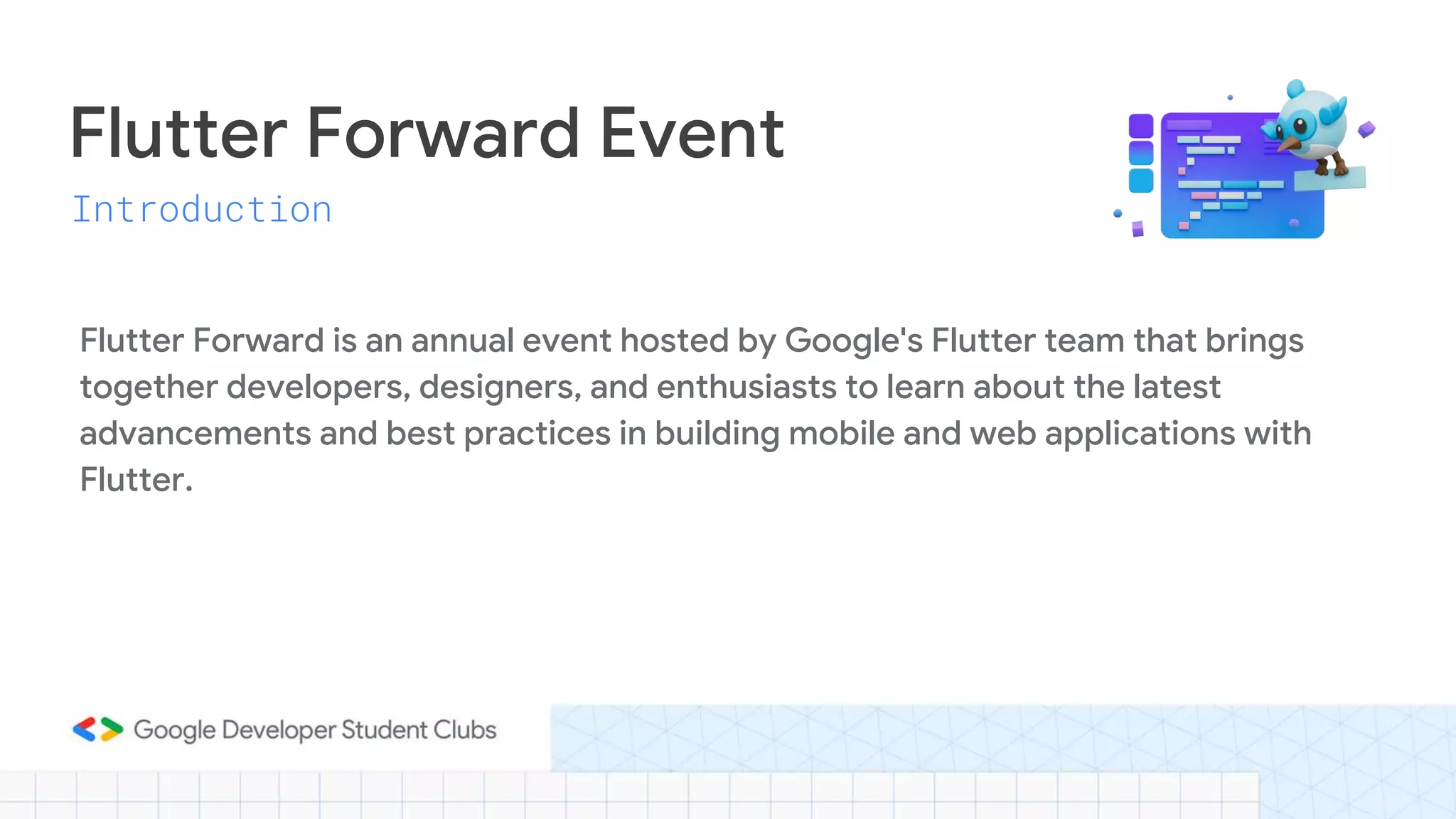 Flutter Forward Event

Introduction

Flutter Forward is an annual event hosted by Google's Flutter team that brings together developers, designers, and enthusiasts to learn about the latest advancements and best practices in building mobile and web applications with Flutter.

Google Developer Student Clubs